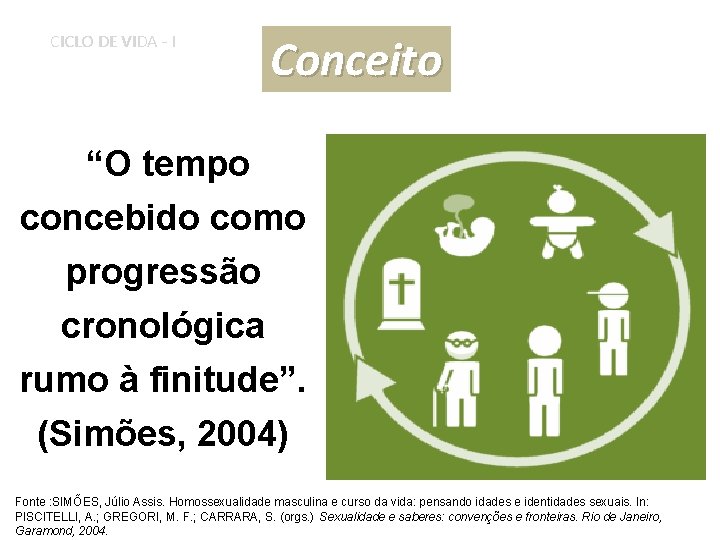 CICLO DE VIDA - I

Conceito

“O tempo concebido como progressão cronológica rumo à finitude”. (Simões, 2004)

Fonte :SIMÕES, Júlio Assis. Homossexualidade masculina e curso da vida: pensando idades e identidades sexuais. In: PISCITELLI, A.; GREGORI, M. F.; CARRARA, S. (orgs.) Sexualidade e saberes: convenções e fronteiras. Rio de Janeiro, Garamond, 2004.